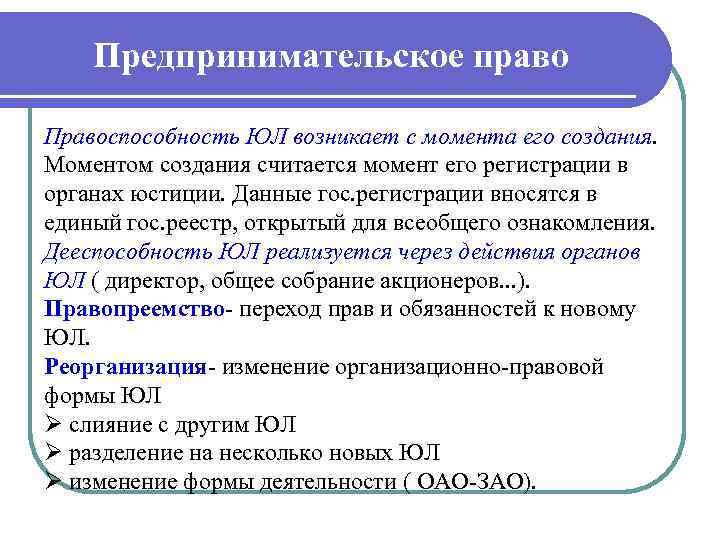 Предпринимательское право

Правоспособность ЮЛ возникает с момента его создания. Моментом создания считается момент его регистрации в органах юстиции. Данные гос.регистрации вносятся в единый гос.реестр, открытый для всеобщего ознакомления.
Дееспособность ЮЛ реализуется через действия органов ЮЛ ( директор, общее собрание акционеров...).
Правопреемство- переход прав и обязанностей к новому ЮЛ.
Реорганизация- изменение организационно-правовой формы ЮЛ
➢ слияние с другим ЮЛ
➢ разделение на несколько новых ЮЛ
➢ изменение формы деятельности ( ОАО-ЗАО).